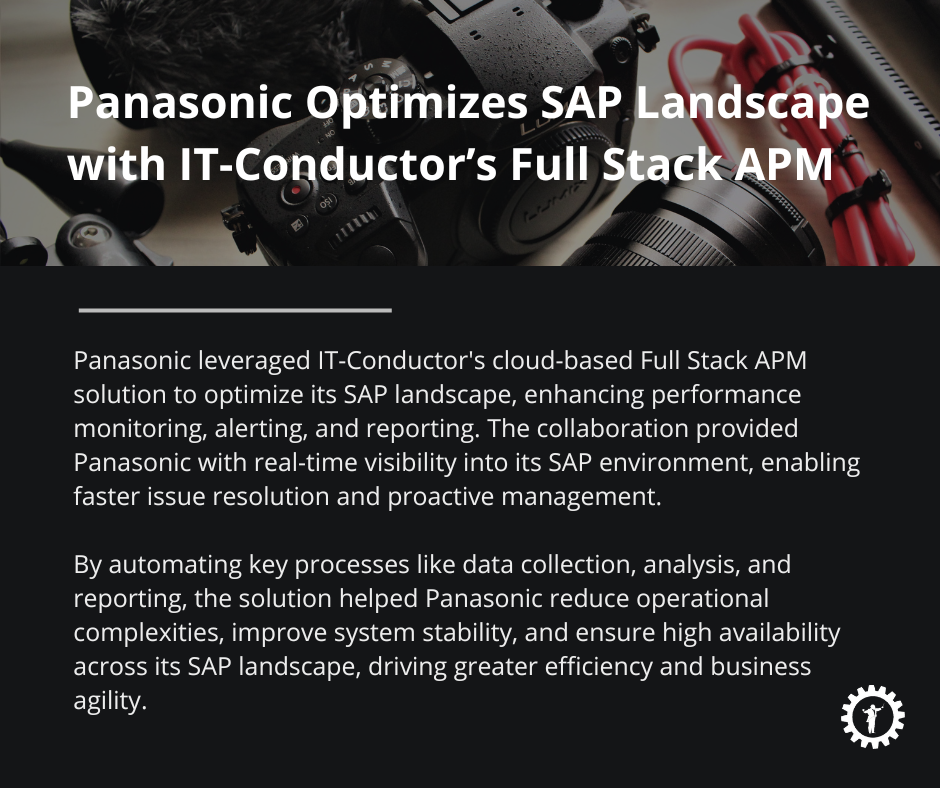 Panasonic Optimizes SAP Landscape with IT-Conductor’s Full Stack APM

Panasonic leveraged IT-Conductor's cloud-based Full Stack APM solution to optimize its SAP landscape, enhancing performance monitoring, alerting, and reporting. The collaboration provided Panasonic with real-time visibility into its SAP environment, enabling faster issue resolution and proactive management.

By automating key processes like data collection, analysis, and reporting, the solution helped Panasonic reduce operational complexities, improve system stability, and ensure high availability across its SAP landscape, driving greater efficiency and business agility.